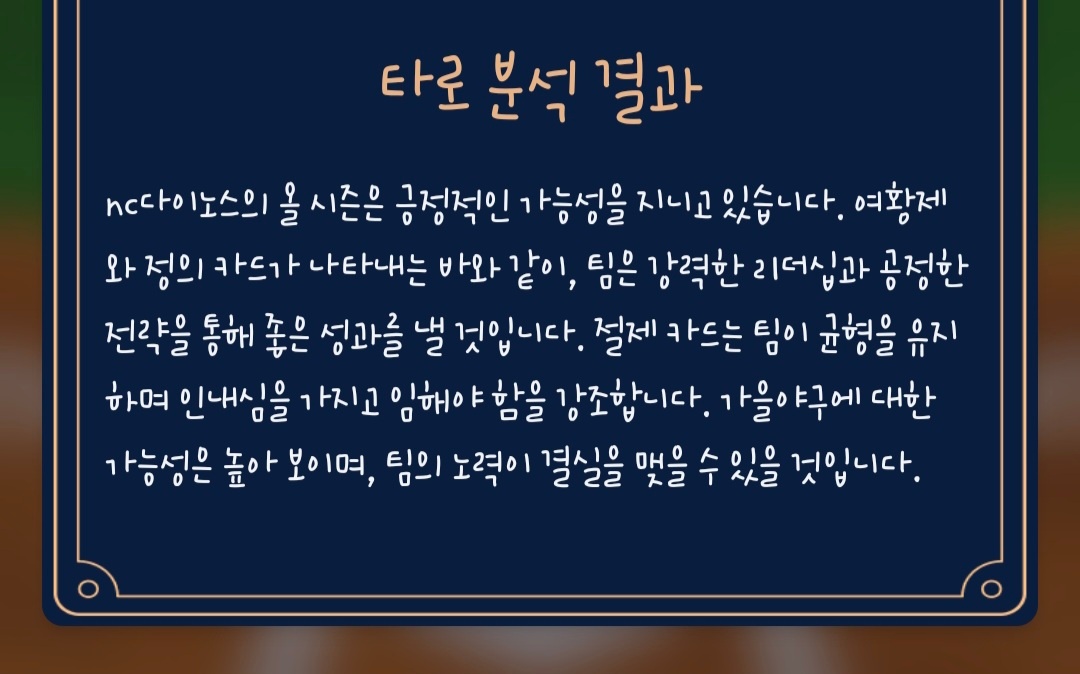 타로 분석 결과

nc다이노스의 올 시즌은 긍정적인 가능성을 지니고 있습니다. 여황제와 정의 카드가 나타내는 바와 같이, 팀은 강력한 리더십과 공정한 전략을 통해 좋은 성과를 낼 것입니다. 절제 카드는 팀이 균형을 유지하며 인내심을 가지고 임해야 함을 강조합니다. 가을야구에 대한 가능성은 높아 보이며, 팀의 노력이 결실을 맺을 수 있을 것입니다.